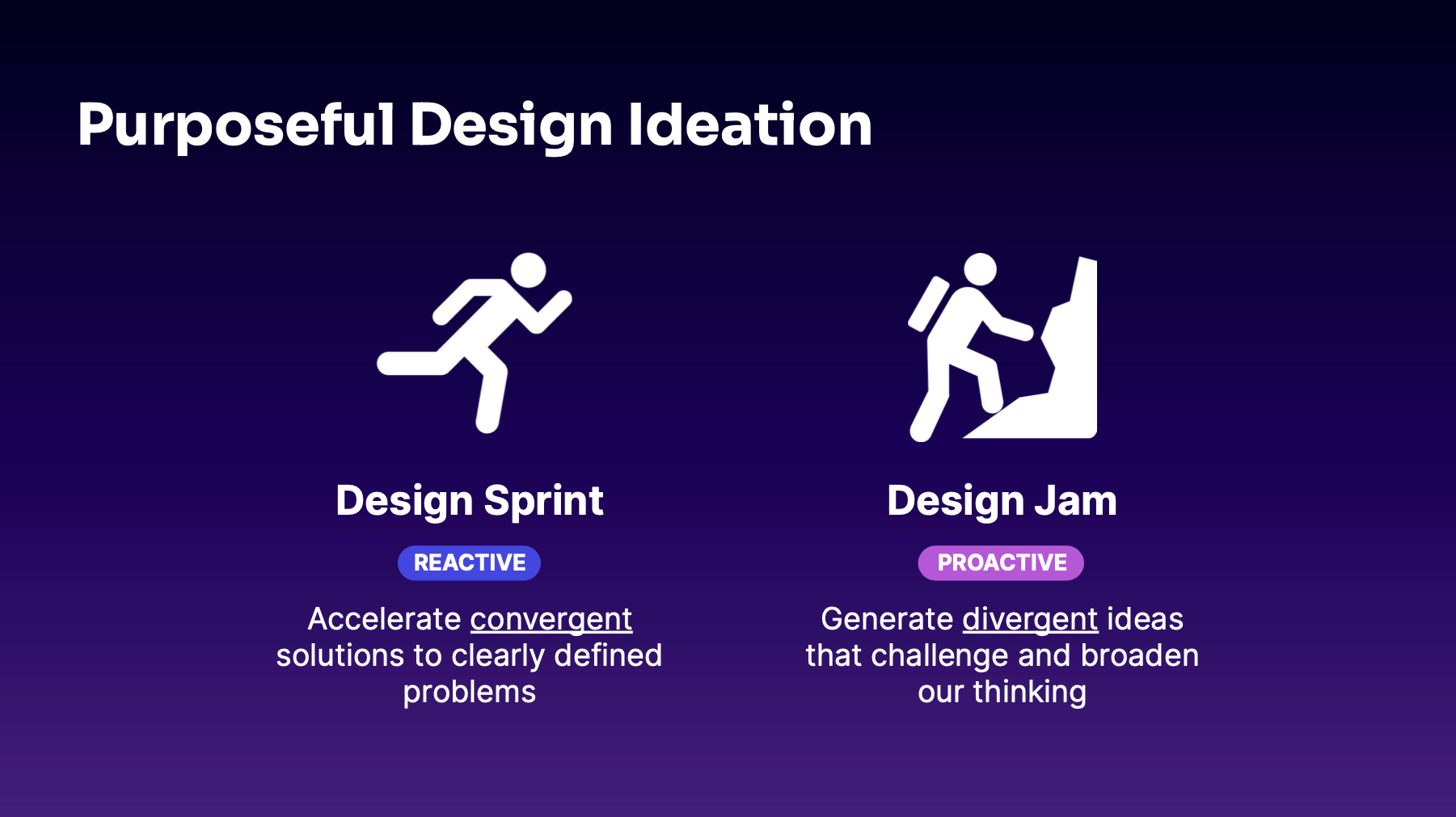 Purposeful Design Ideation

Design Sprint

REACTIVE

Accelerate convergent solutions to clearly defined problems

Design Jam

PROACTIVE

Generate divergent ideas that challenge and broaden our thinking